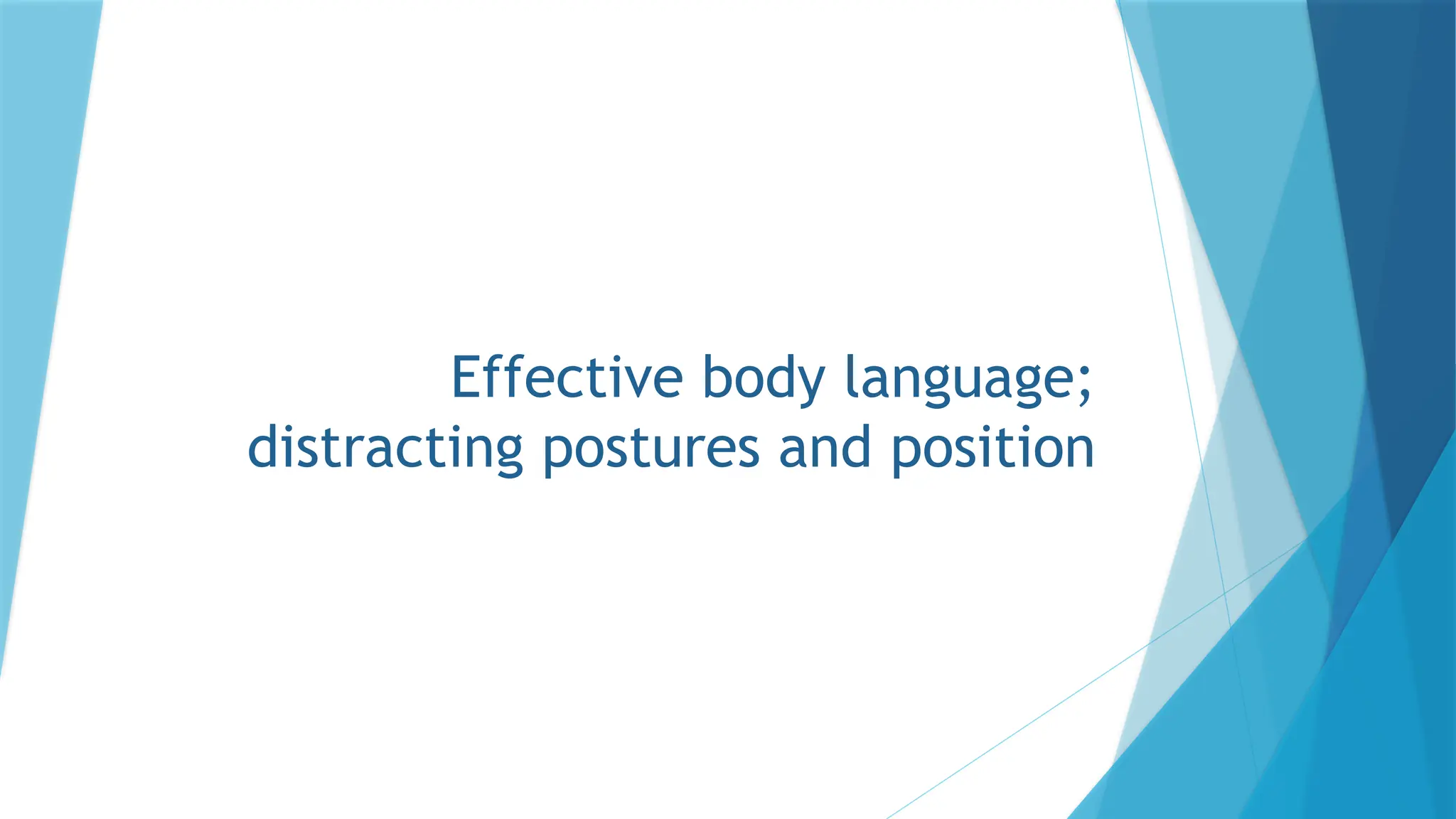 Effective body language; distracting postures and position